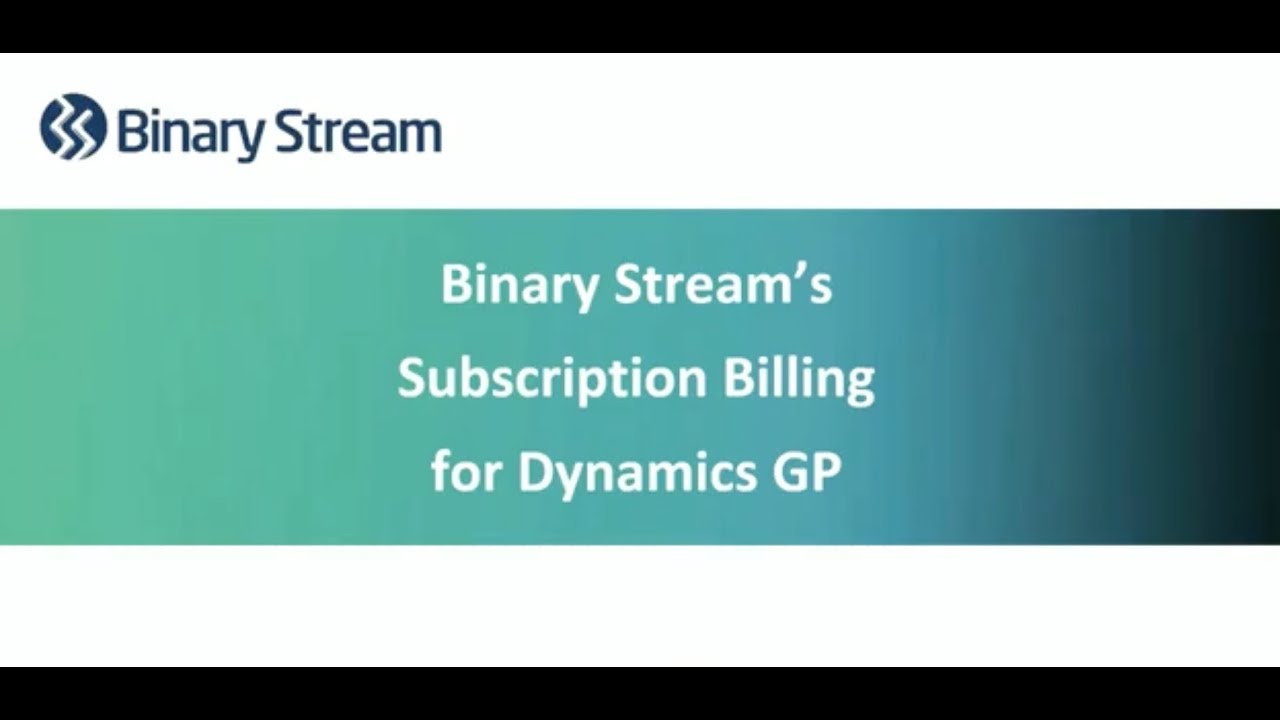 Binary Stream

Binary Stream's Subscription Billing for Dynamics GP